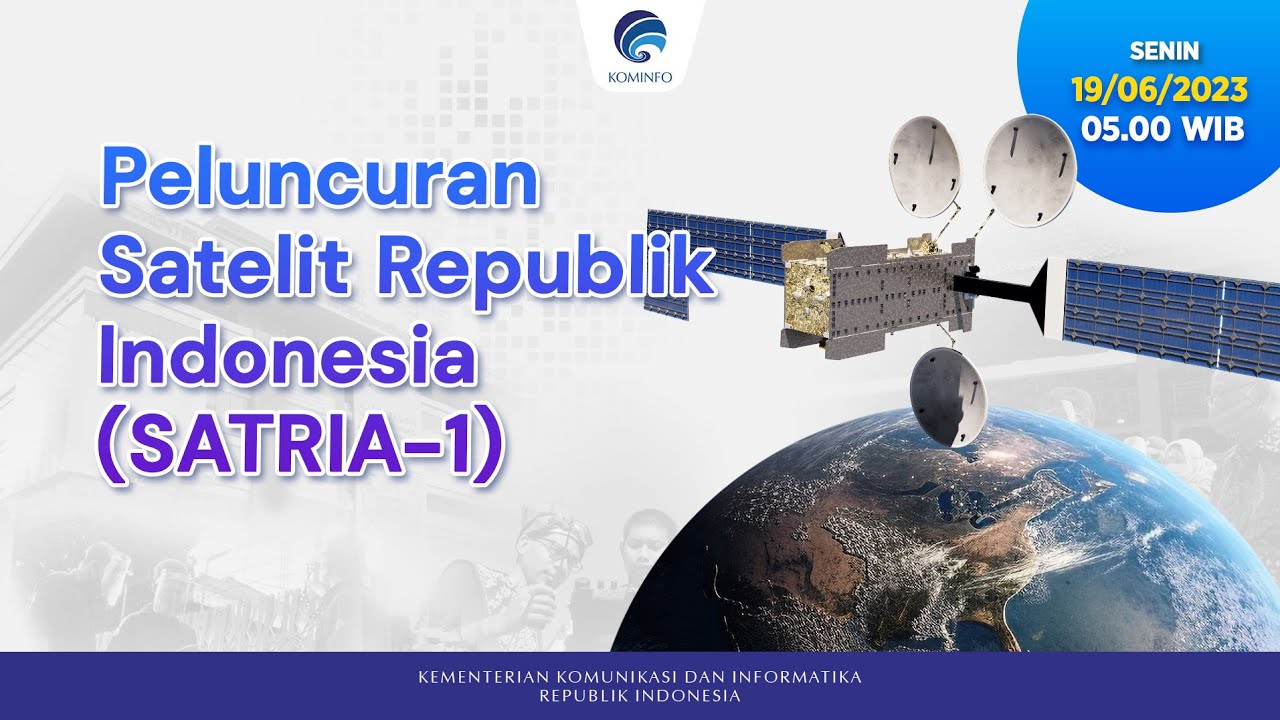 KOMINFO

SENIN
19/06/2023
05.00 WIB

Peluncuran Satelit Republik Indonesia (SATRIA-1)

KEMENTERIAN KOMUNIKASI DAN INFORMATIKA
REPUBLIK INDONESIA